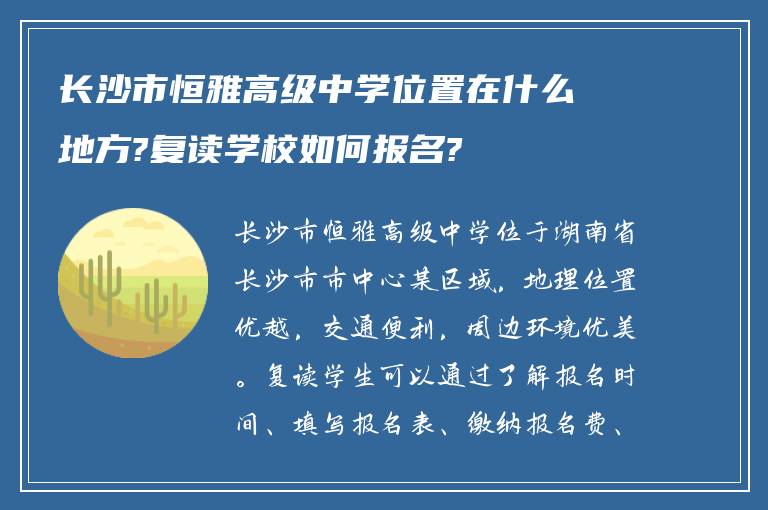 长沙市恒雅高级中学位置在什么地方?复读学校如何报名?

长沙市恒雅高级中学位于湖南省长沙市市中心某区域，地理位置优越，交通便利，周边环境优美。复读学生可以通过了解报名时间、填写报名表、缴纳报名费、